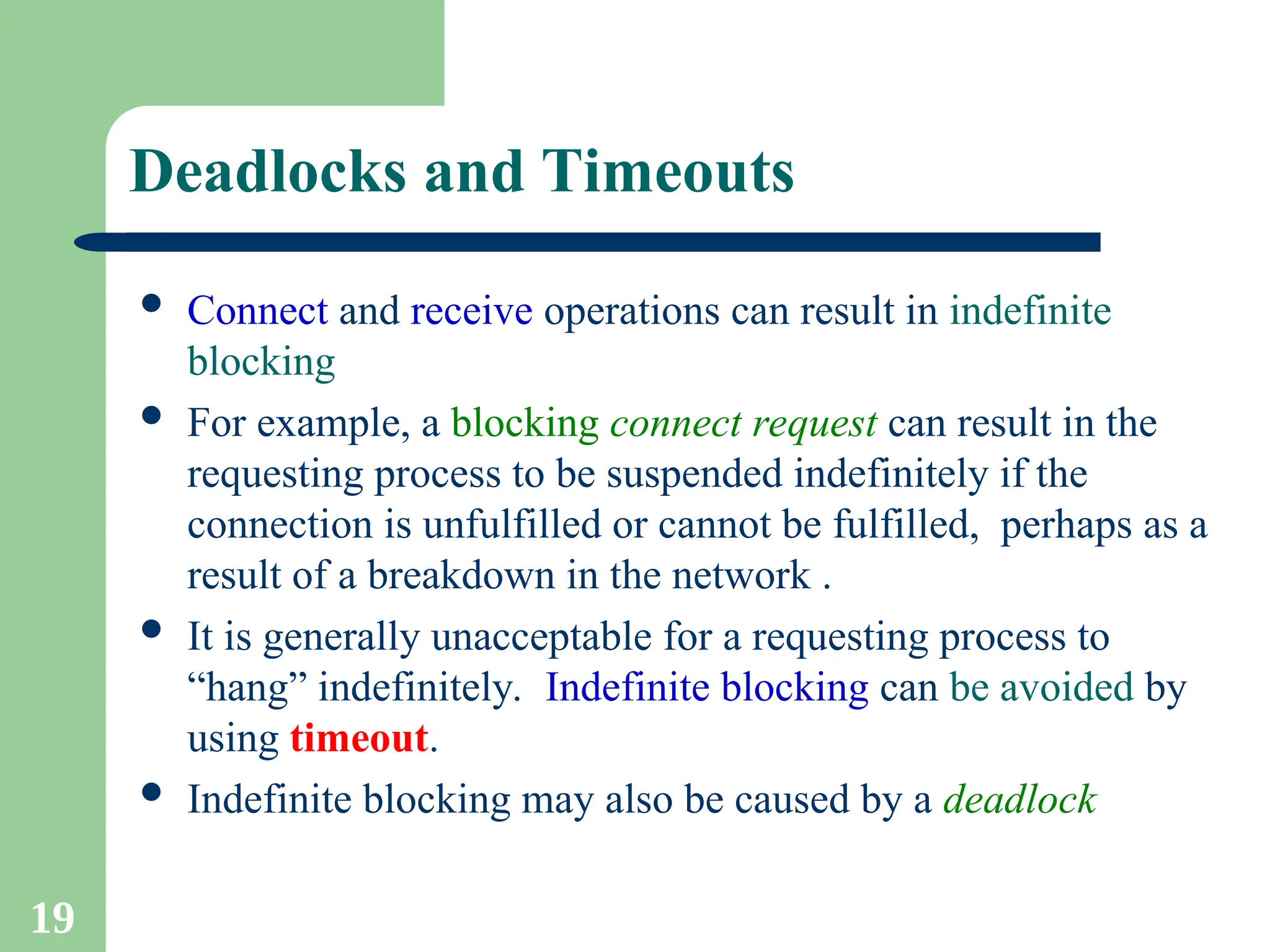 Deadlocks and Timeouts

- Connect and receive operations can result in indefinite blocking
- For example, a blocking connect request can result in the requesting process to be suspended indefinitely if the connection is unfulfilled or cannot be fulfilled, perhaps as a result of a breakdown in the network .
- It is generally unacceptable for a requesting process to “hang” indefinitely. Indefinite blocking can be avoided by using timeout.
- Indefinite blocking may also be caused by a deadlock

19